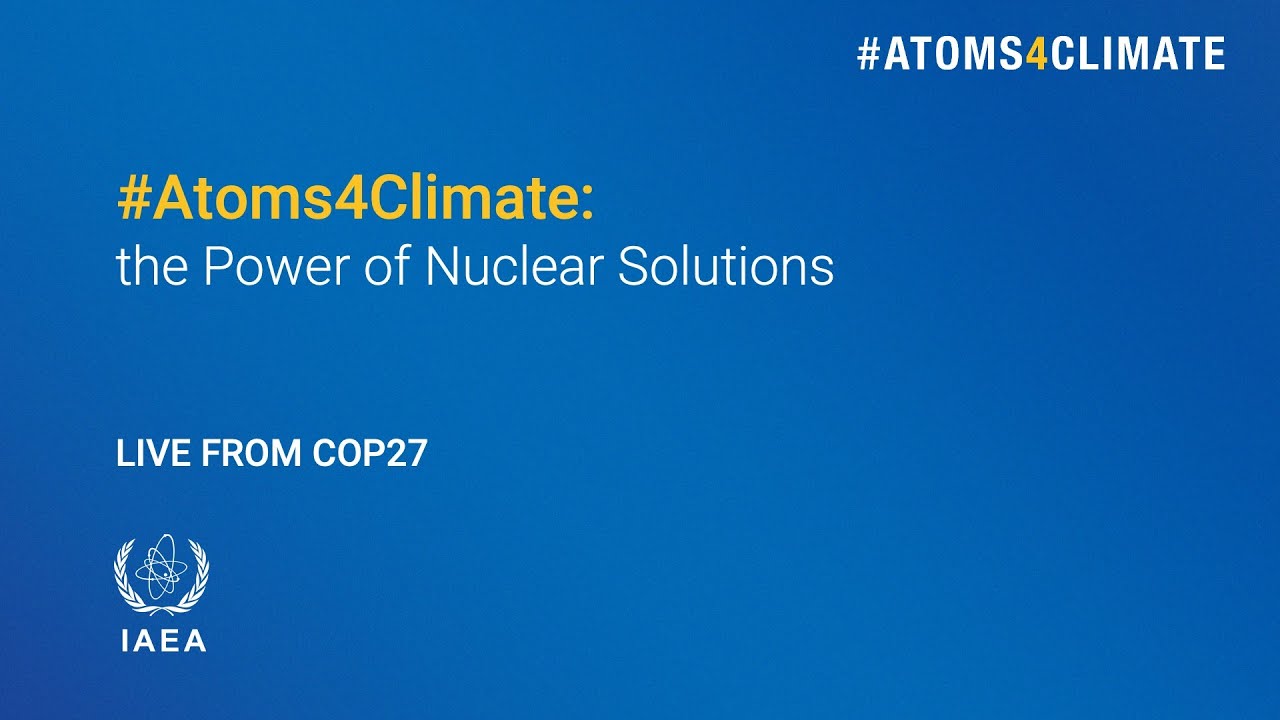 #ATOMS4CLIMATE

#Atoms4Climate:
the Power of Nuclear Solutions

LIVE FROM COP27

IAEA